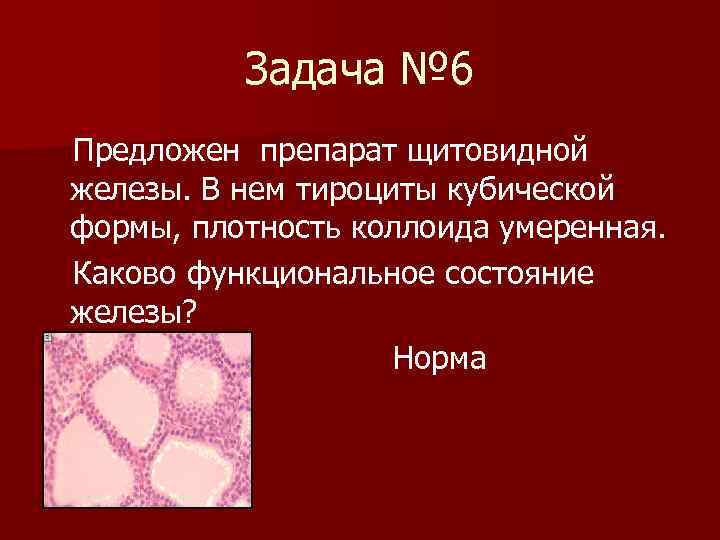 Задача №6

Предложен препарат щитовидной железы. В нем тироциты кубической формы, плотность коллоида умеренная.

Каково функциональное состояние железы?

Норма